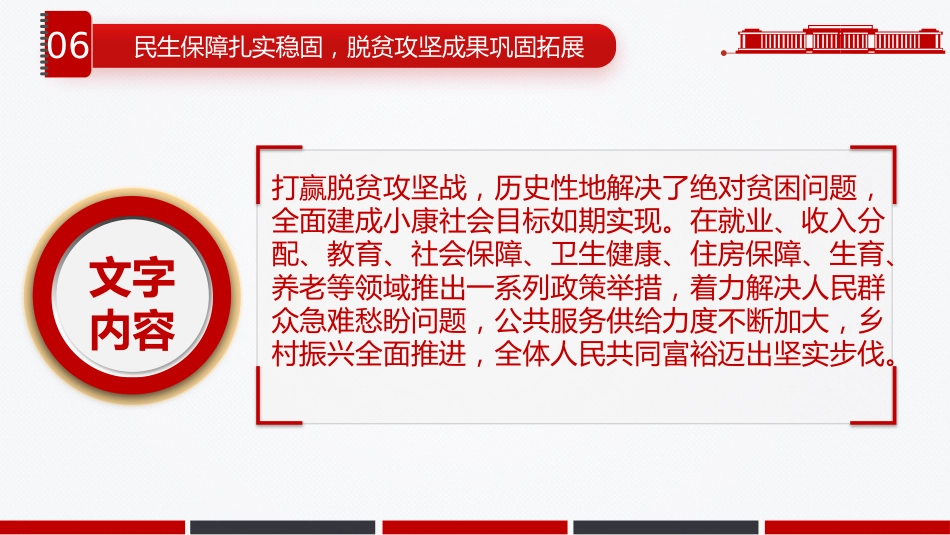 06 民生保障扎实稳固，脱贫攻坚成果巩固拓展

文字内容

打赢脱贫攻坚战，历史性地解决了绝对贫困问题，全面建成小康社会目标如期实现。在就业、收入分配、教育、社会保障、卫生健康、住房保障、生育、养老等领域推出一系列政策举措，着力解决人民群众急难愁盼问题，公共服务供给力度不断加大，乡村振兴全面推进，全体人民共同富裕迈出坚实步伐。